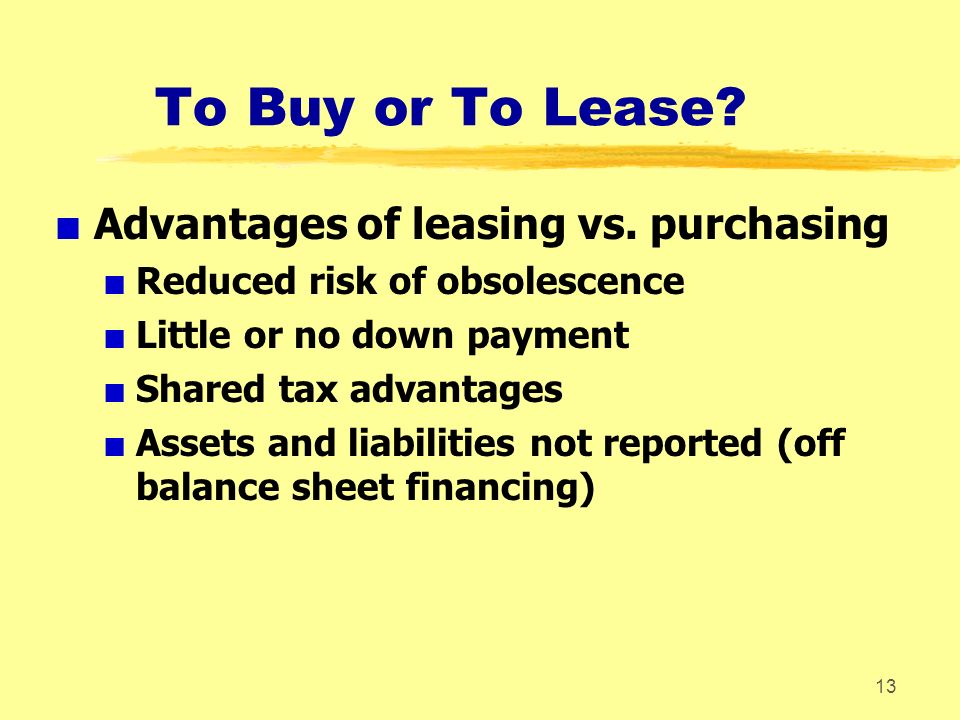 To Buy or To Lease?

■ Advantages of leasing vs. purchasing
■ Reduced risk of obsolescence
■ Little or no down payment
■ Shared tax advantages
■ Assets and liabilities not reported (off balance sheet financing)

13